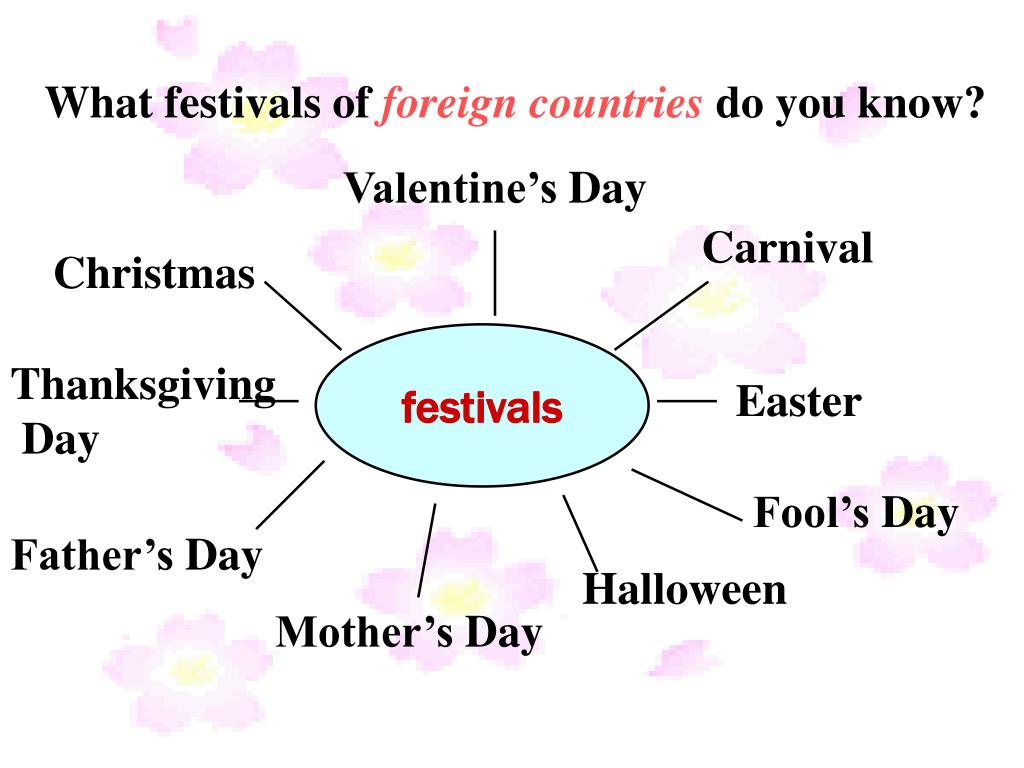 What festivals of foreign countries do you know?

Valentine’s Day

Carnival

Christmas

Thanksgiving Day

festivals

Easter

Fool’s Day

Father’s Day

Halloween

Mother’s Day